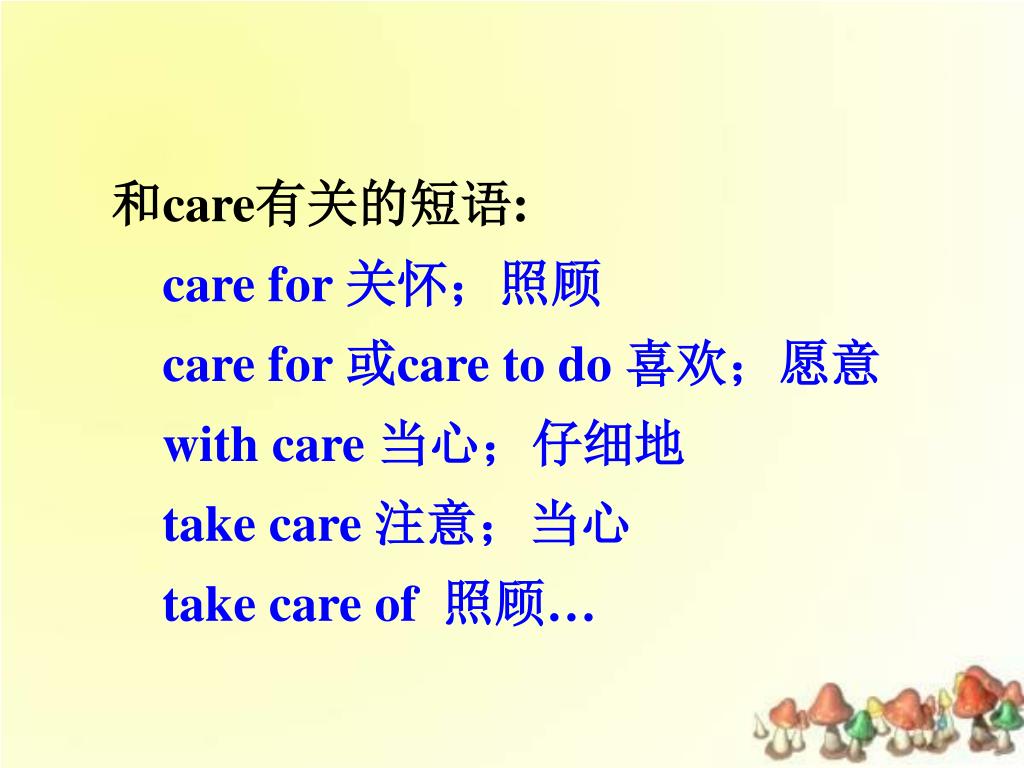 和care有关的短语:

care for 关怀；照顾

care for 或care to do 喜欢；愿意

with care 当心；仔细地

take care 注意；当心

take care of 照顾…